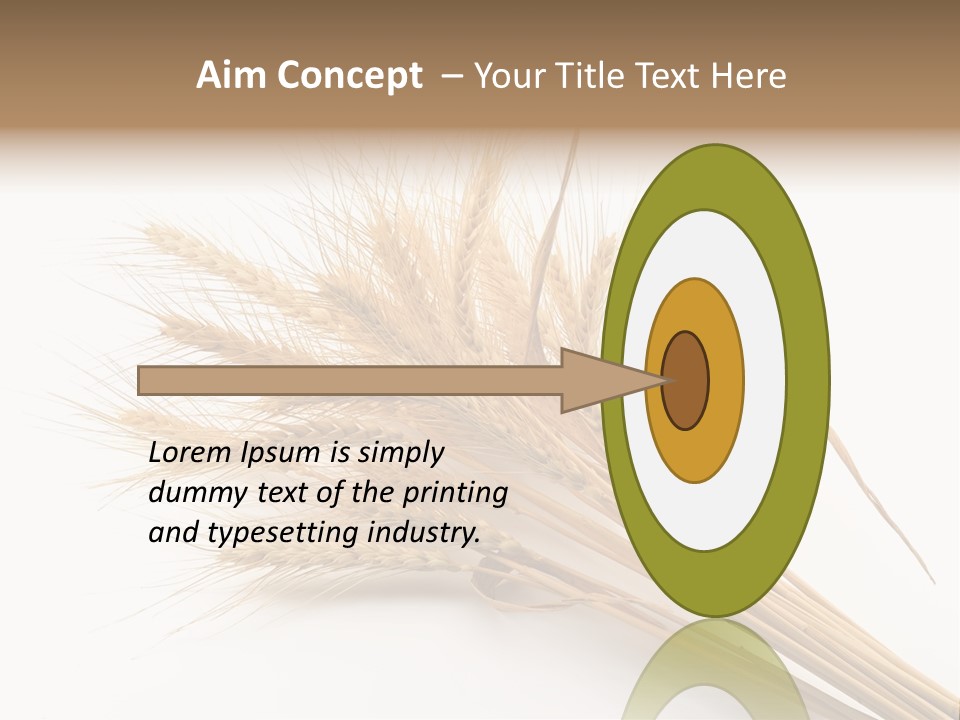 Aim Concept – Your Title Text Here

Lorem Ipsum is simply dummy text of the printing and typesetting industry.